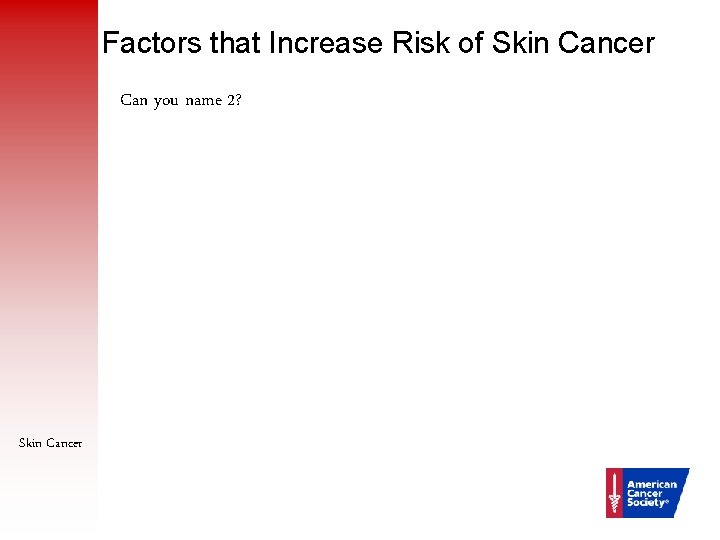 Factors that Increase Risk of Skin Cancer

Can you name 2?

Skin Cancer

American Cancer Society®